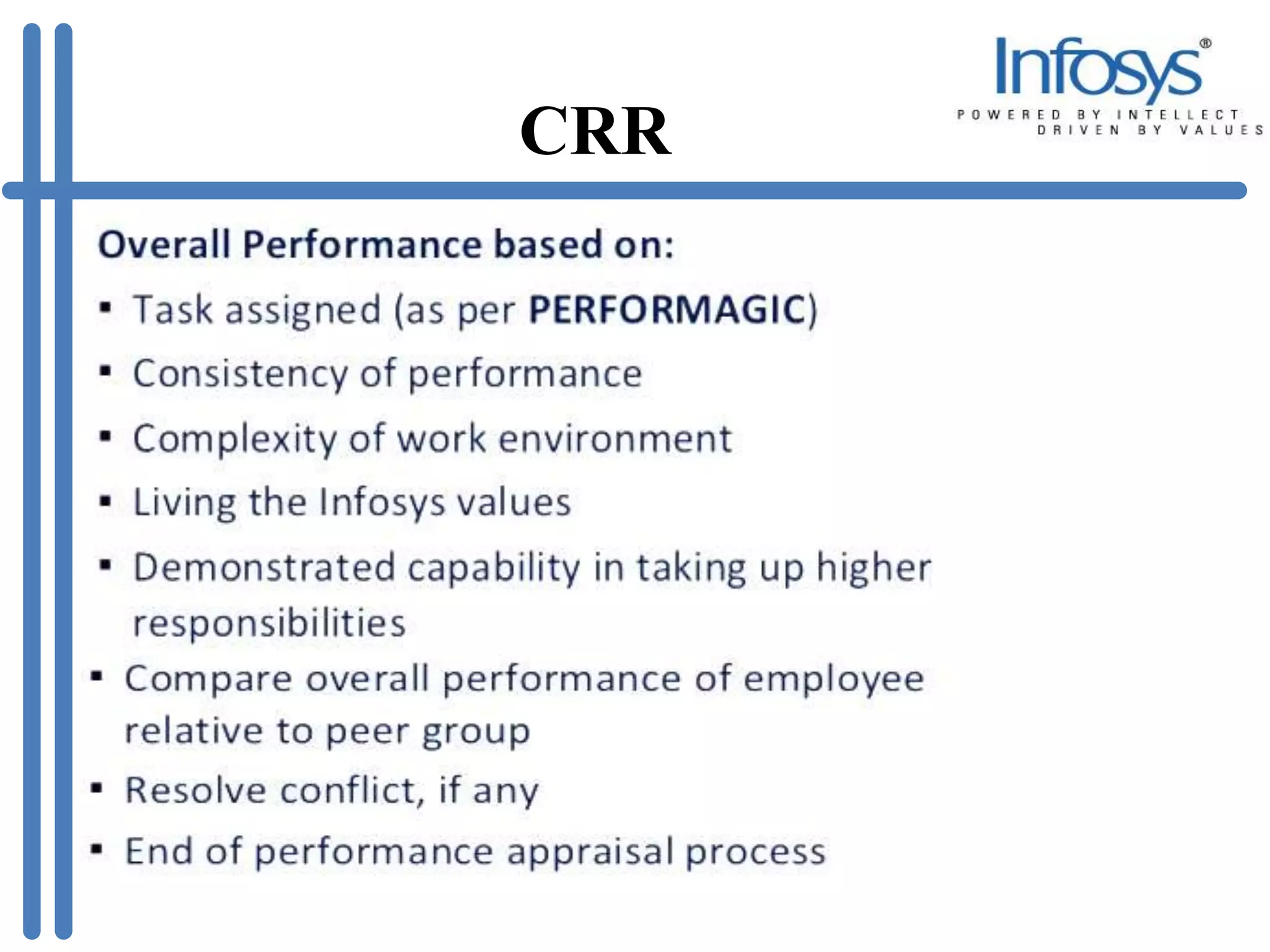 CRR

Infosys®
POWERED BY INTELLECT
DRIVEN BY VALUES

Overall Performance based on:

▪ Task assigned (as per PERFORMAGIC)
▪ Consistency of performance
▪ Complexity of work environment
▪ Living the Infosys values
▪ Demonstrated capability in taking up higher responsibilities
▪ Compare overall performance of employee relative to peer group
▪ Resolve conflict, if any
▪ End of performance appraisal process